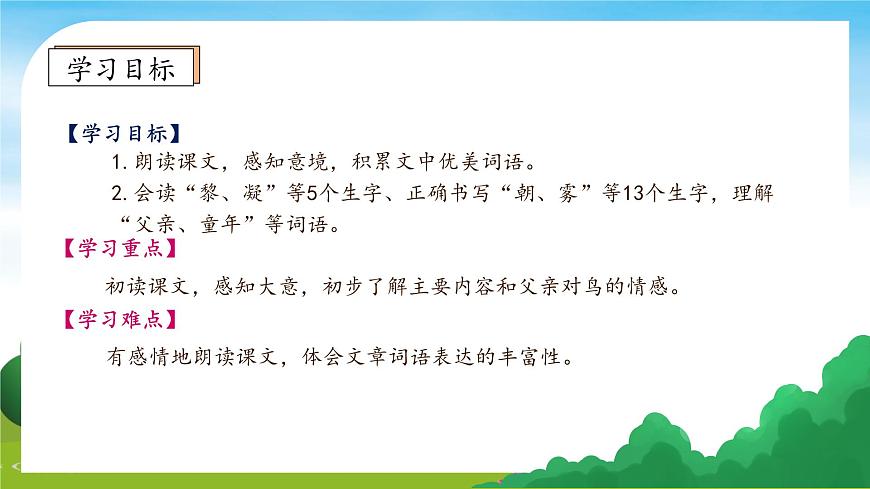 学习目标

【学习目标】

1. 朗读课文，感知意境，积累文中优美词语。

2. 会读“黎、凝”等5个生字、正确书写“朝、雾”等13个生字，理解“父亲、童年”等词语。

【学习重点】

初读课文，感知大意，初步了解主要内容和父亲对鸟的情感。

【学习难点】

有感情地朗读课文，体会文章词语表达的丰富性。